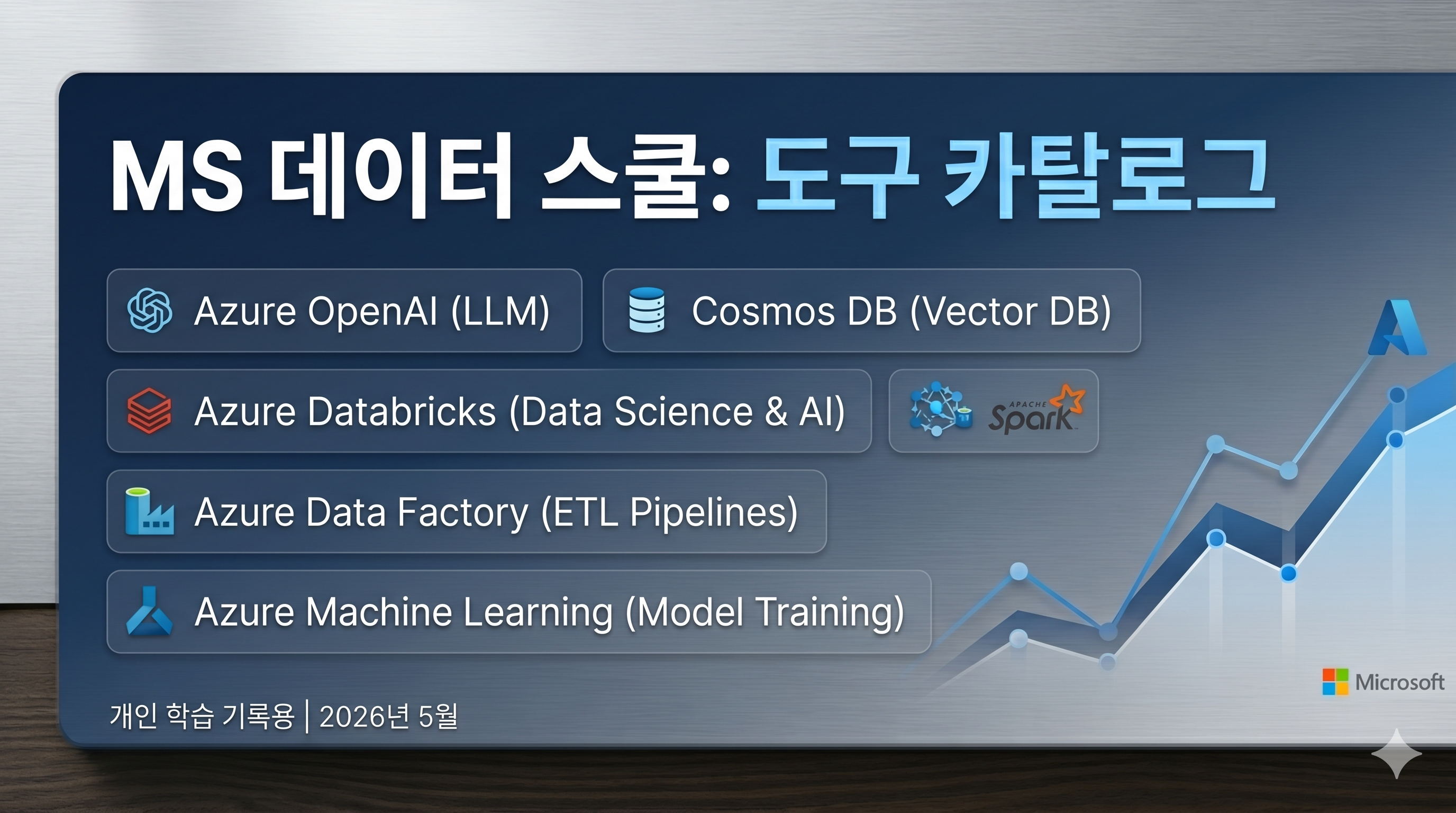 MS 데이터 스쿨: 도구 카탈로그

Azure OpenAI (LLM)

Cosmos DB (Vector DB)

Azure Databricks (Data Science & AI)

APACHE Spark

Azure Data Factory (ETL Pipelines)

Azure Machine Learning (Model Training)

Microsoft

개인 학습 기록용 | 2026년 5월